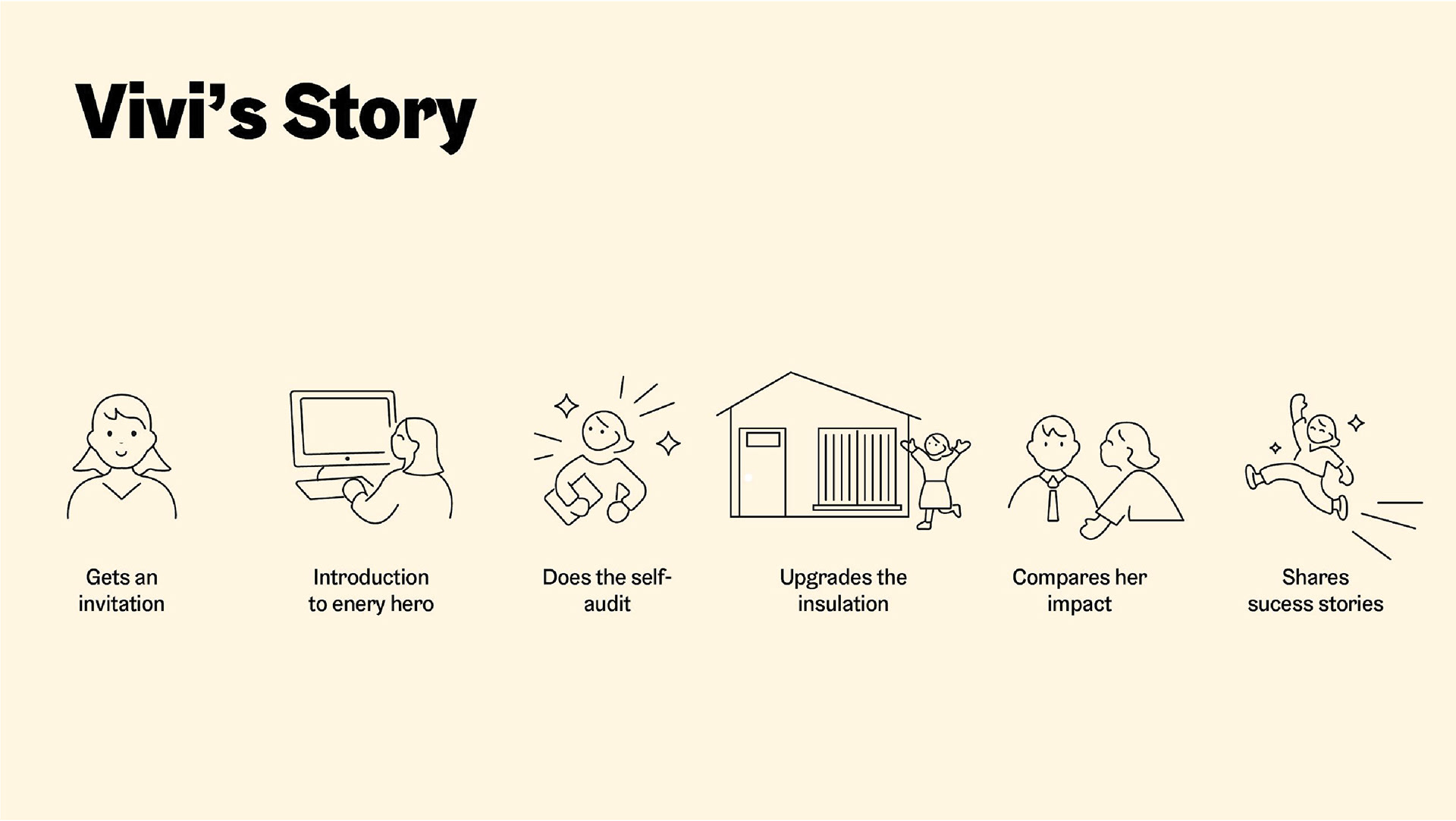 Vivi's Story

Gets an invitation

Introduction to enery hero

Does the self-audit

Upgrades the insulation

Compares her impact

Shares sucess stories